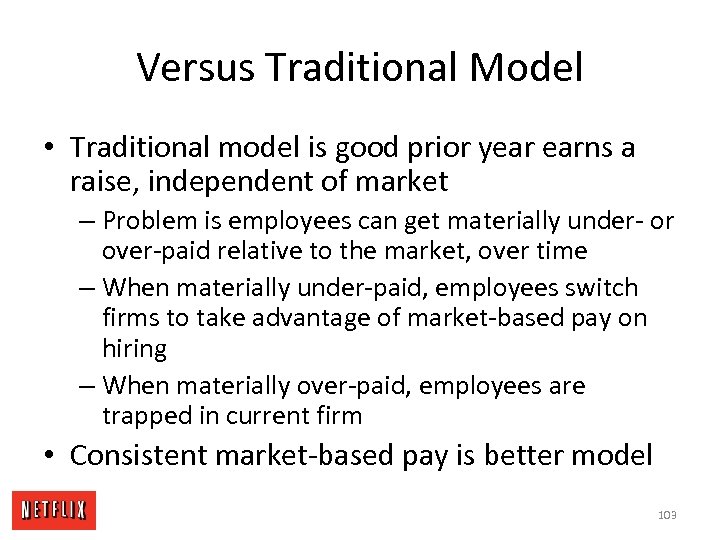 Versus Traditional Model

• Traditional model is good prior year earns a raise, independent of market

– Problem is employees can get materially under- or over-paid relative to the market, over time

– When materially under-paid, employees switch firms to take advantage of market-based pay on hiring

– When materially over-paid, employees are trapped in current firm

• Consistent market-based pay is better model

NETFLIX

103